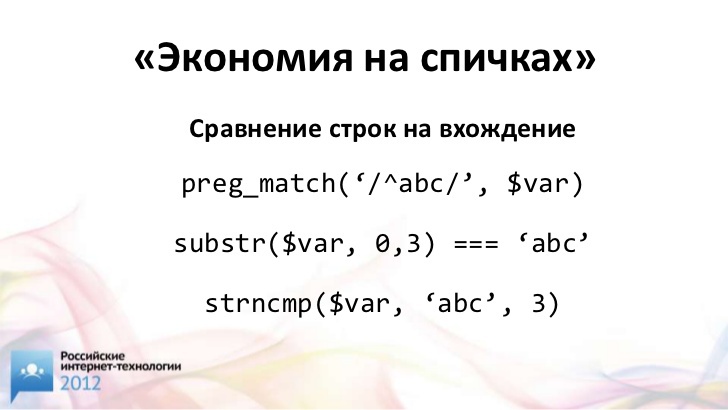 «Экономия на спичках»

Сравнение строк на вхождение

preg_match(‘/^abc/’, $var)

substr($var, 0,3) === ‘abc’

strncmp($var, ‘abc’, 3)

Российские интернет-технологии 2012